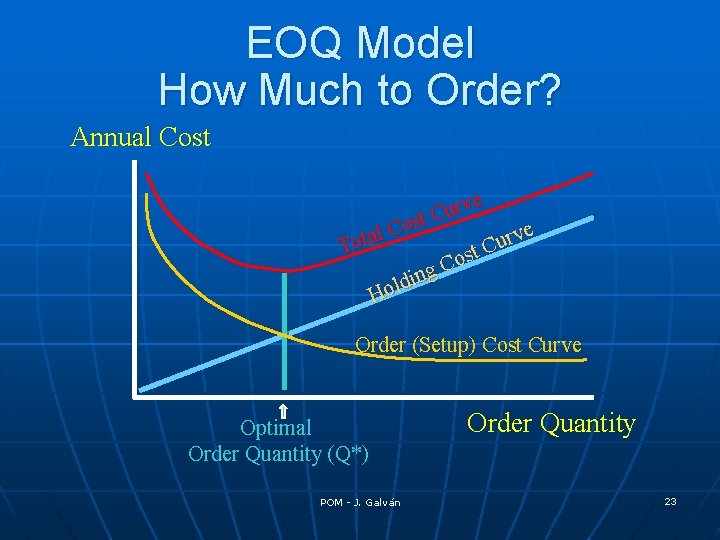 EOQ Model
How Much to Order?

Annual Cost

Total Cost Curve

Holding Cost Curve

Order (Setup) Cost Curve

Optimal
Order Quantity (Q*)

Order Quantity

POM - J. Galván

23